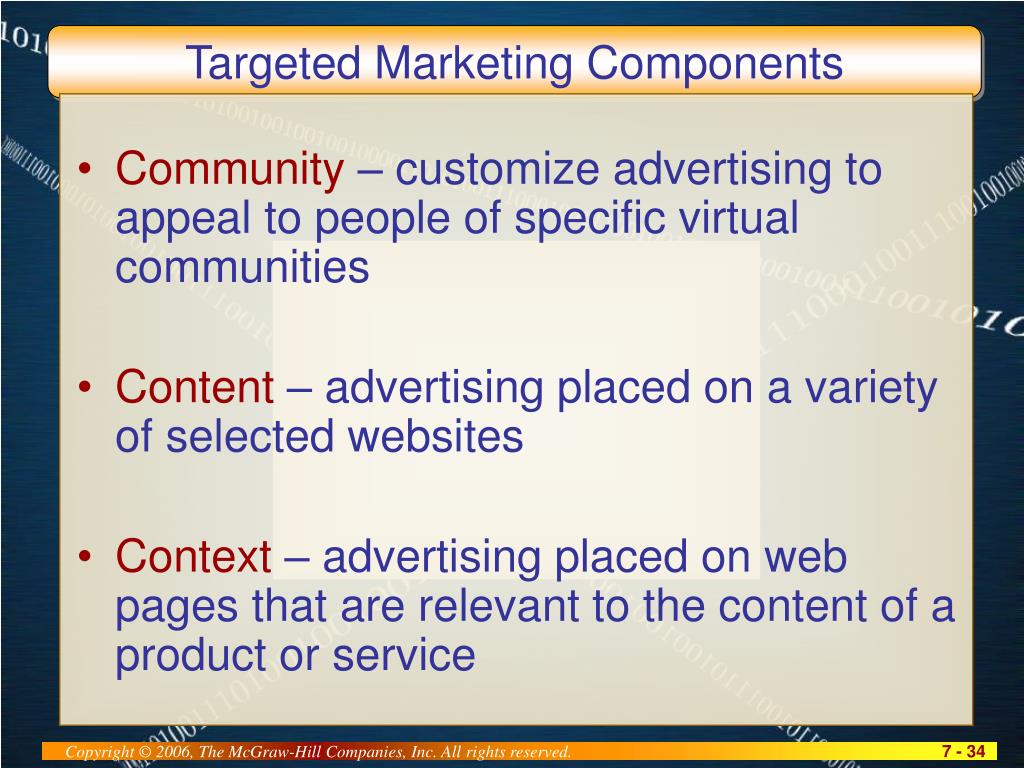 Targeted Marketing Components

• Community – customize advertising to appeal to people of specific virtual communities

• Content – advertising placed on a variety of selected websites

• Context – advertising placed on web pages that are relevant to the content of a product or service

Copyright © 2006, The McGraw-Hill Companies, Inc. All rights reserved.

7 - 34